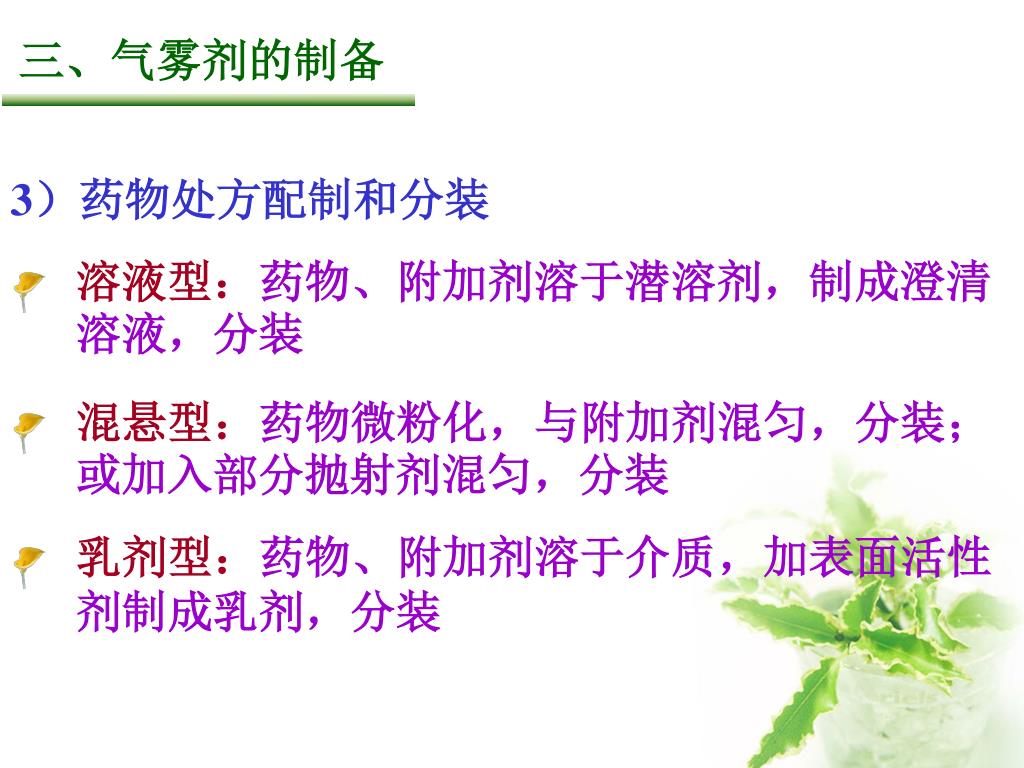 三、气雾剂的制备

3）药物处方配制和分装

溶液型：药物、附加剂溶于潜溶剂，制成澄清溶液，分装

混悬型：药物微粉化，与附加剂混匀，分装；或加入部分抛射剂混匀，分装

乳剂型：药物、附加剂溶于介质，加表面活性剂制成乳剂，分装